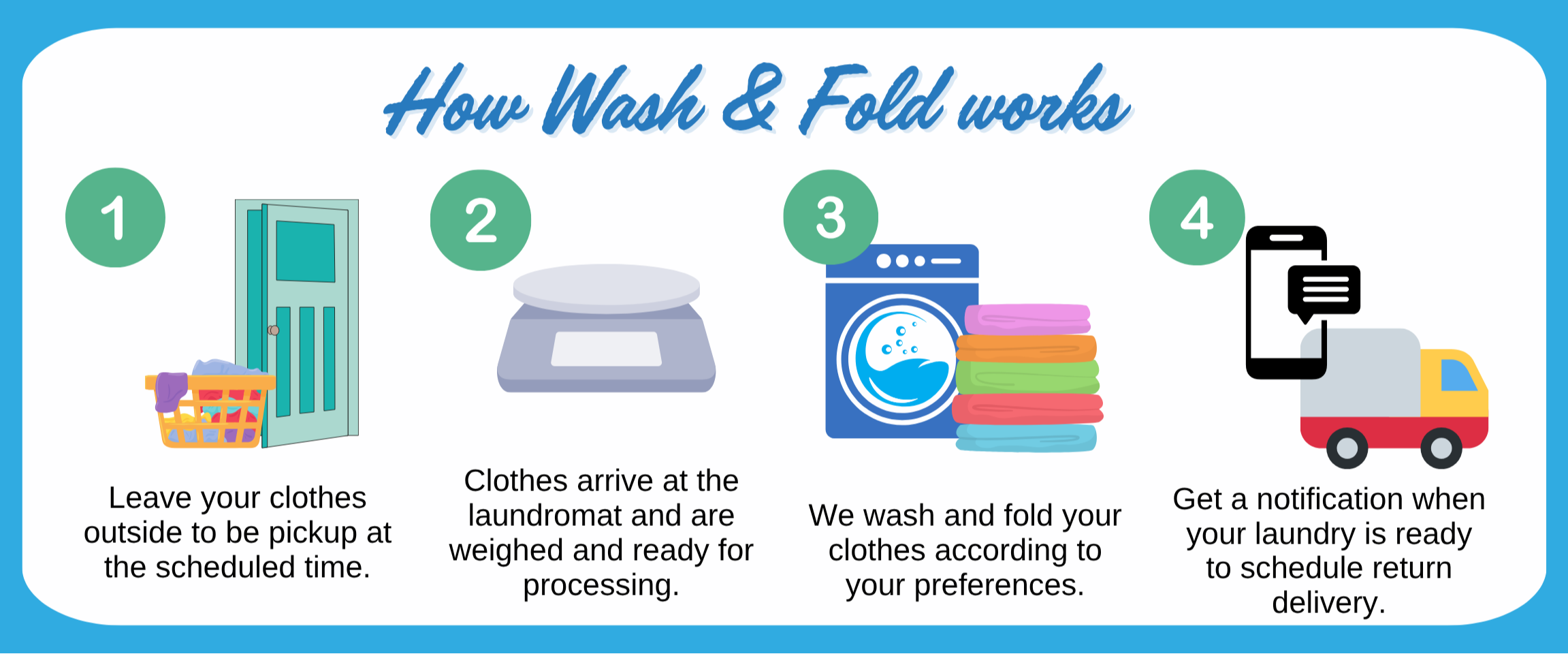 How Wash & Fold works

1

Leave your clothes outside to be pickup at the scheduled time.

2

Clothes arrive at the laundromat and are weighed and ready for processing.

3

We wash and fold your clothes according to your preferences.

4

Get a notification when your laundry is ready to schedule return delivery.